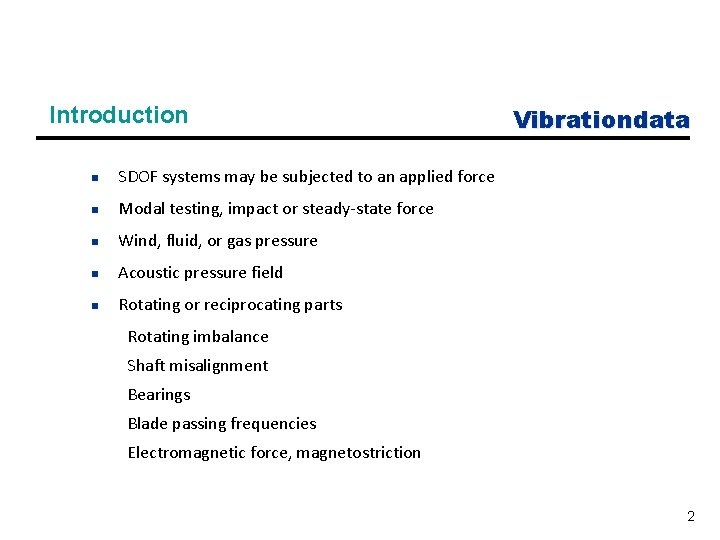 Introduction

Vibrationdata

• SDOF systems may be subjected to an applied force
• Modal testing, impact or steady-state force
• Wind, fluid, or gas pressure
• Acoustic pressure field
• Rotating or reciprocating parts

Rotating imbalance
Shaft misalignment
Bearings
Blade passing frequencies
Electromagnetic force, magnetostriction

2